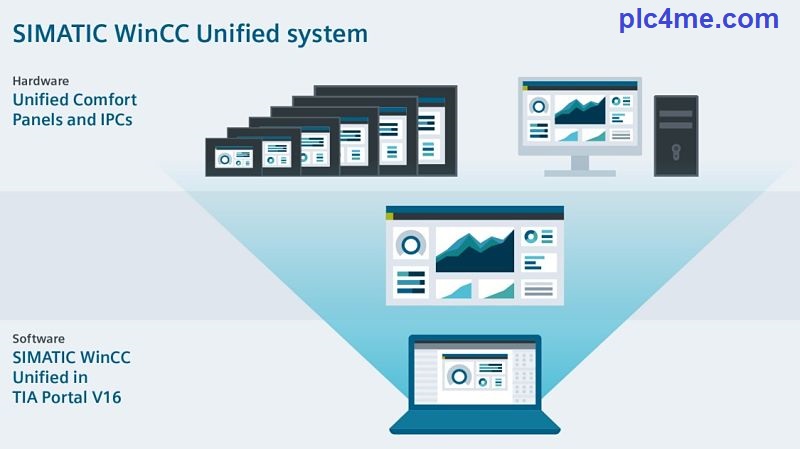 SIMATIC WinCC Unified system

plc4me.com

Hardware
Unified Comfort Panels and IPCs

Software
SIMATIC WinCC Unified in TIA Portal V16